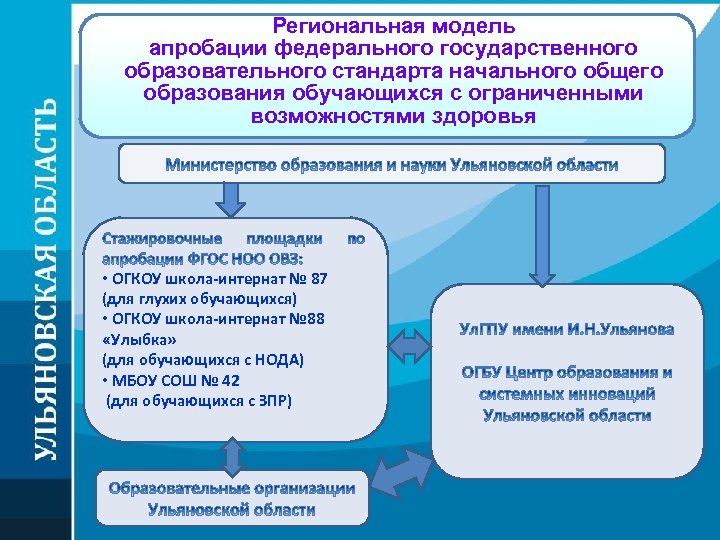 УЛЬЯНОВСКАЯ ОБЛАСТЬ

Региональная модель апробации федерального государственного образовательного стандарта начального общего образования обучающихся с ограниченными возможностями здоровья

Министерство образования и науки Ульяновской области

Стажировочные площадки по апробации ФГОС НОО ОВЗ:
• ОГКОУ школа-интернат № 87 (для глухих обучающихся)
• ОГКОУ школа-интернат №88 «Улыбка» (для обучающихся с НОДА)
• МБОУ СОШ № 42 (для обучающихся с ЗПР)

УлГПУ имени И.Н.Ульянова

ОГБУ Центр образования и системных инноваций Ульяновской области

Образовательные организации Ульяновской области